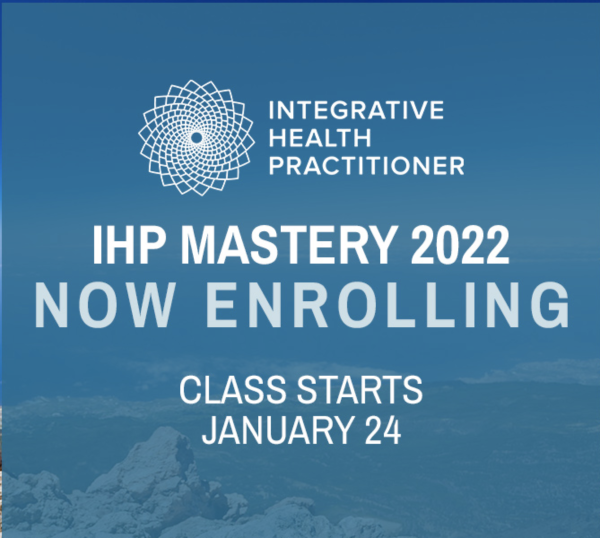 INTEGRATIVE
HEALTH
PRACTITIONER

IHP MASTERY 2022
NOW ENROLLING

CLASS STARTS
JANUARY 24